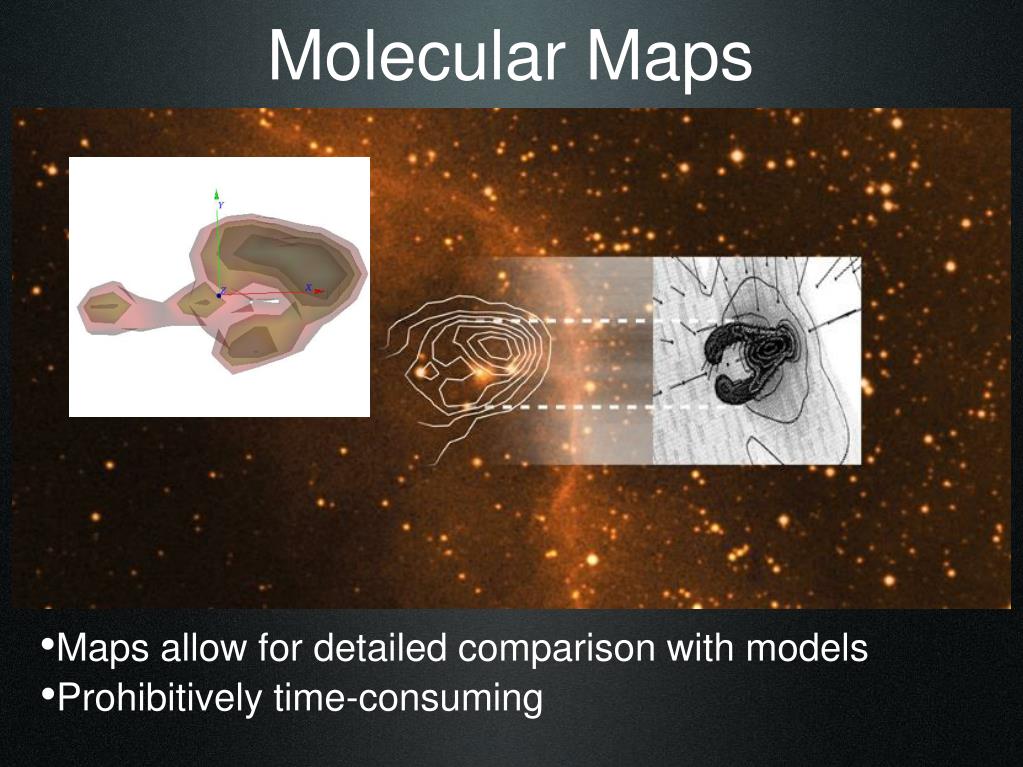 Molecular Maps

Y

Z

X

•Maps allow for detailed comparison with models
•Prohibitively time-consuming